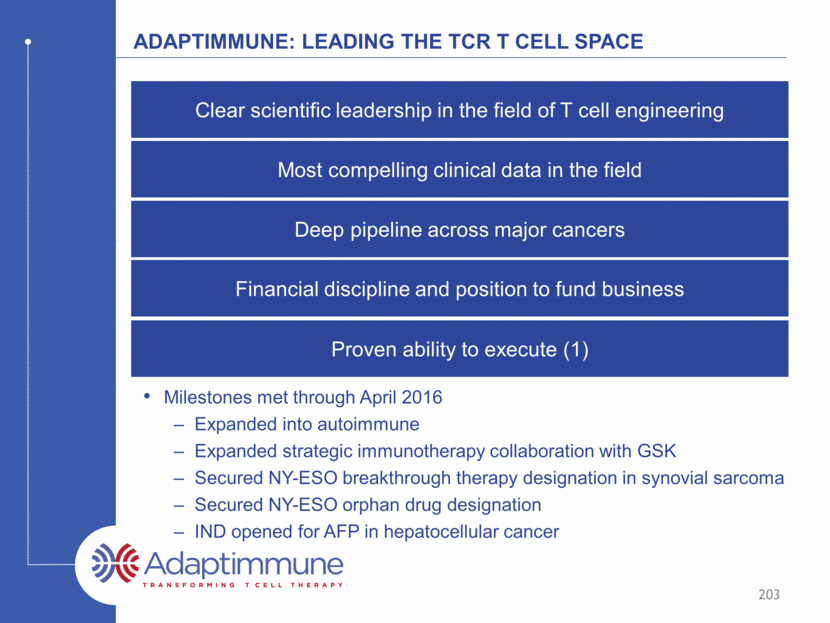 ADAPTIMMUNE: LEADING THE TCR T CELL SPACE

Clear scientific leadership in the field of T cell engineering

Most compelling clinical data in the field

Deep pipeline across major cancers

Financial discipline and position to fund business

Proven ability to execute (1)

• Milestones met through April 2016
– Expanded into autoimmune
– Expanded strategic immunotherapy collaboration with GSK
– Secured NY-ESO breakthrough therapy designation in synovial sarcoma
– Secured NY-ESO orphan drug designation
– IND opened for AFP in hepatocellular cancer

Adaptimmune
TRANSFORMING T CELL THERAPY

203